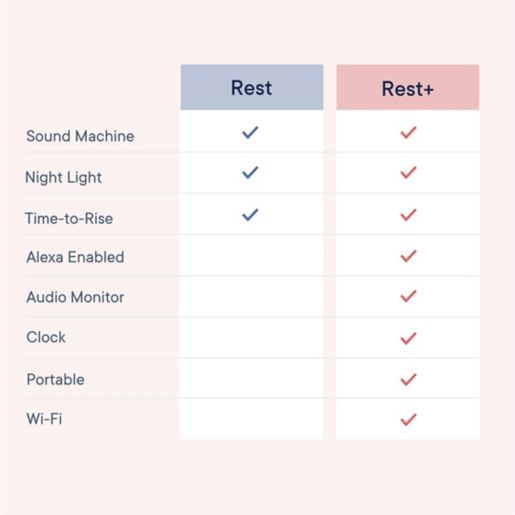 | | Rest | Rest+ |
|---|---|---|
| Sound Machine | ✓ | ✓ |
| Night Light | ✓ | ✓ |
| Time-to-Rise | ✓ | ✓ |
| Alexa Enabled | | ✓ |
| Audio Monitor | | ✓ |
| Clock | | ✓ |
| Portable | | ✓ |
| Wi-Fi | | ✓ |